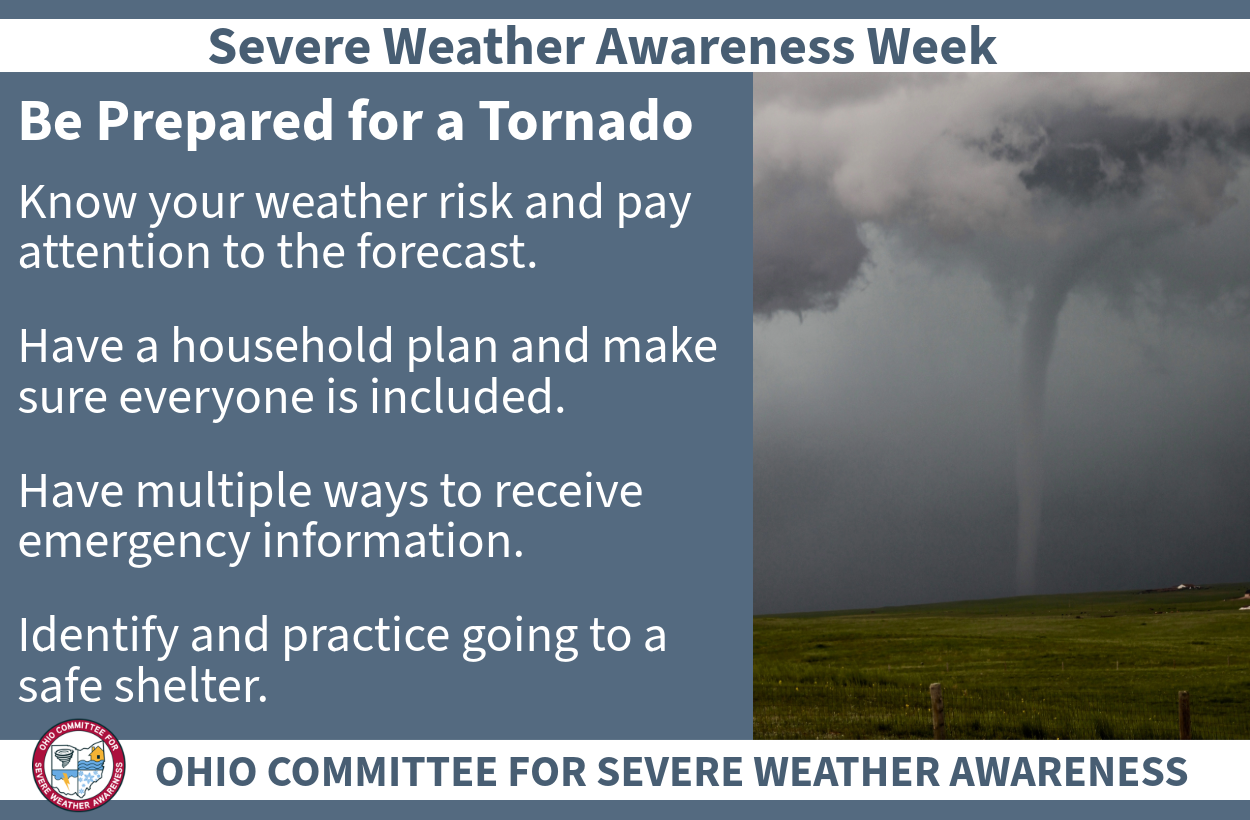 Severe Weather Awareness Week

Be Prepared for a Tornado

Know your weather risk and pay attention to the forecast.

Have a household plan and make sure everyone is included.

Have multiple ways to receive emergency information.

Identify and practice going to a safe shelter.

OHIO COMMITTEE FOR SEVERE WEATHER AWARENESS

OHIO COMMITTEE FOR SEVERE WEATHER AWARENESS